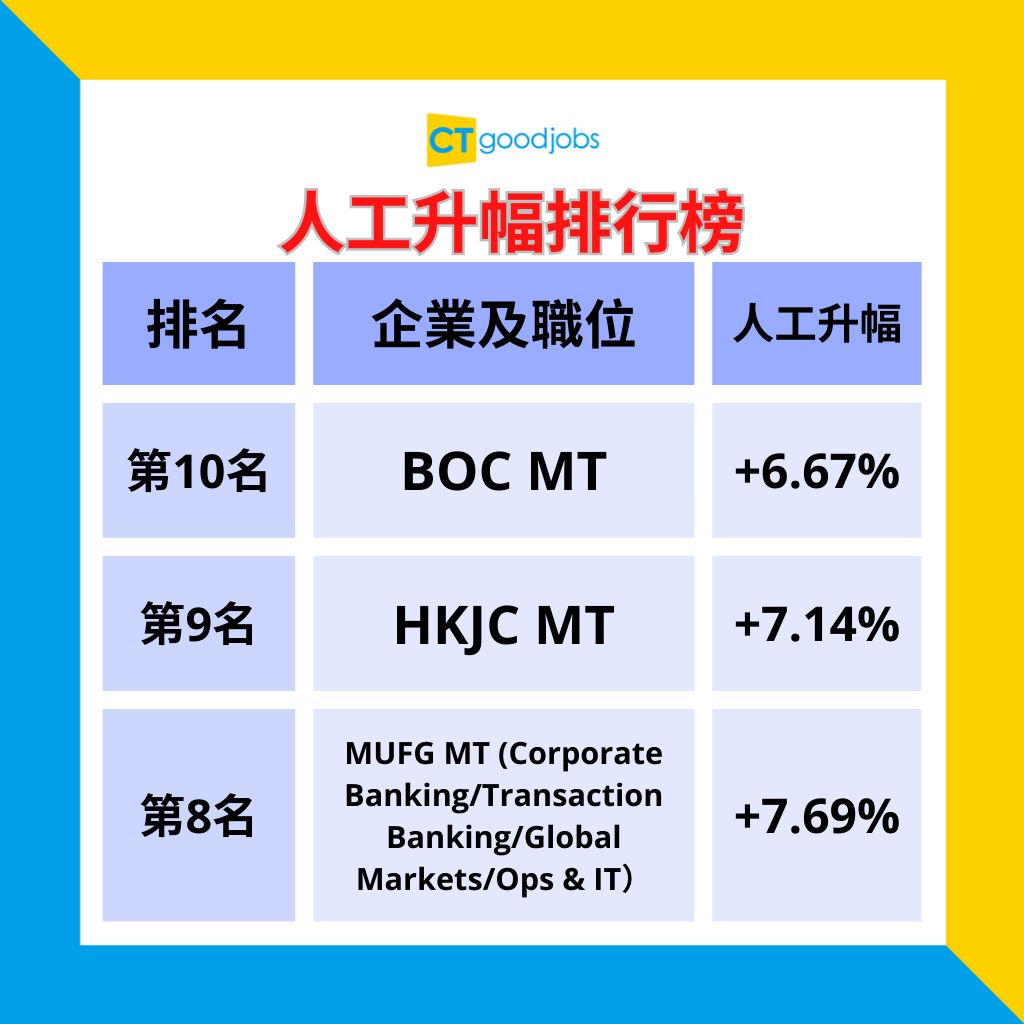 CT goodjobs

人工升幅排行榜

| 排名 | 企業及職位 | 人工升幅 |
|---|---|---|
| 第10名 | BOC MT | +6.67% |
| 第9名 | HKJC MT | +7.14% |
| 第8名 | MUFG MT (Corporate Banking/Transaction Banking/Global Markets/Ops & IT） | +7.69% |